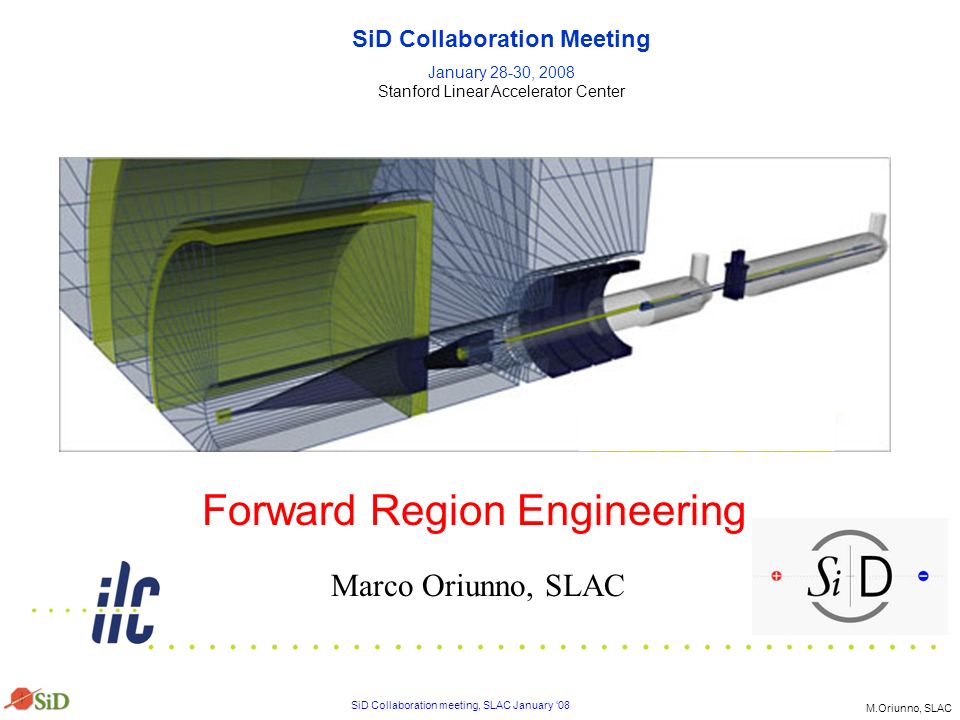 SiD Collaboration Meeting

January 28-30, 2008
Stanford Linear Accelerator Center

Forward Region Engineering

Marco Oriunno, SLAC

ilc

SiD

SiD

SiD Collaboration meeting, SLAC January '08

M.Oriunno, SLAC